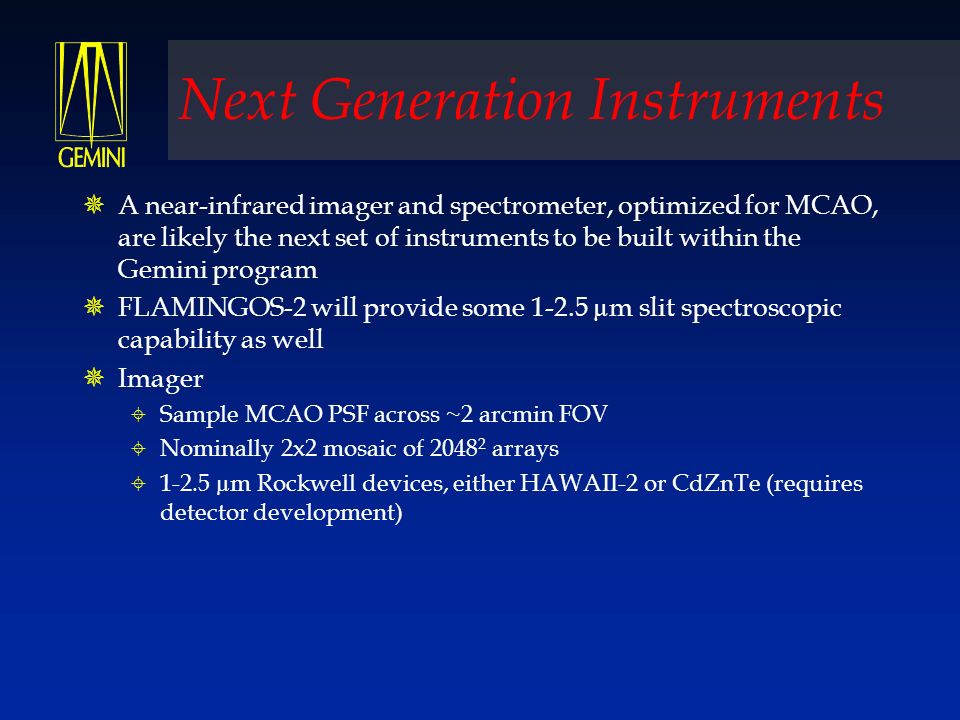 GEMINI

Next Generation Instruments

A near-infrared imager and spectrometer, optimized for MCAO, are likely the next set of instruments to be built within the Gemini program

FLAMINGOS-2 will provide some 1-2.5 µm slit spectroscopic capability as well

Imager

Sample MCAO PSF across ~2 arcmin FOV

Nominally 2x2 mosaic of $2048^2$ arrays

1-2.5 µm Rockwell devices, either HAWAII-2 or CdZnTe (requires detector development)